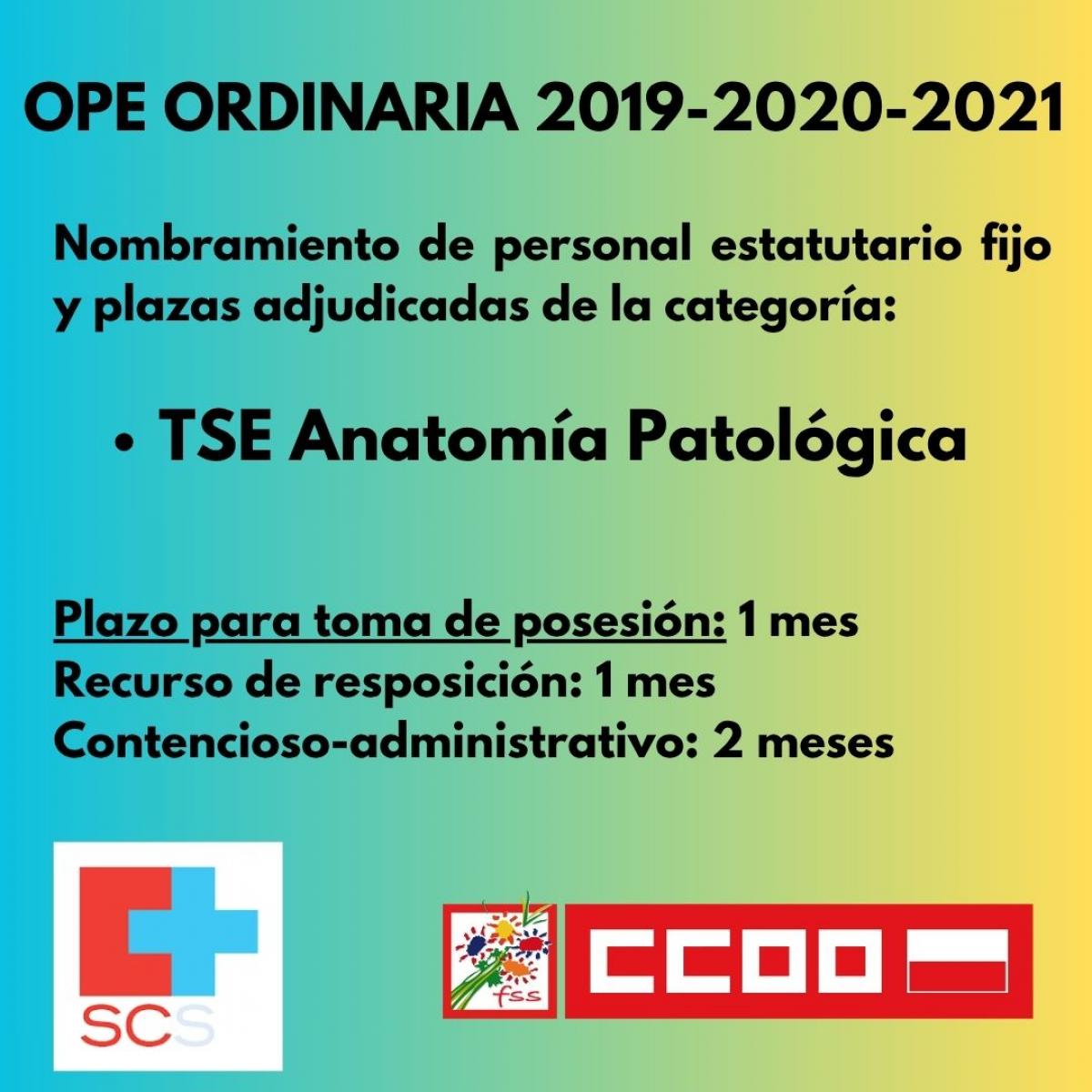 OPE ORDINARIA 2019-2020-2021

Nombramiento de personal estatutario fijo y plazas adjudicadas de la categoría:

• TSE Anatomía Patológica

Plazo para toma de posesión: 1 mes
Recurso de resposición: 1 mes
Contencioso-administrativo: 2 meses

SCS

fss

CCOO